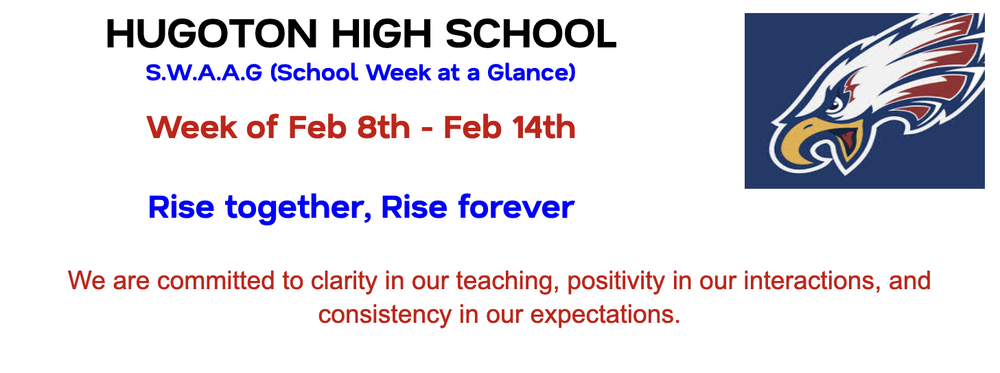 HUGOTON HIGH SCHOOL

S.W.A.A.G (School Week at a Glance)

Week of Feb 8th - Feb 14th

Rise together, Rise forever

We are committed to clarity in our teaching, positivity in our interactions, and consistency in our expectations.